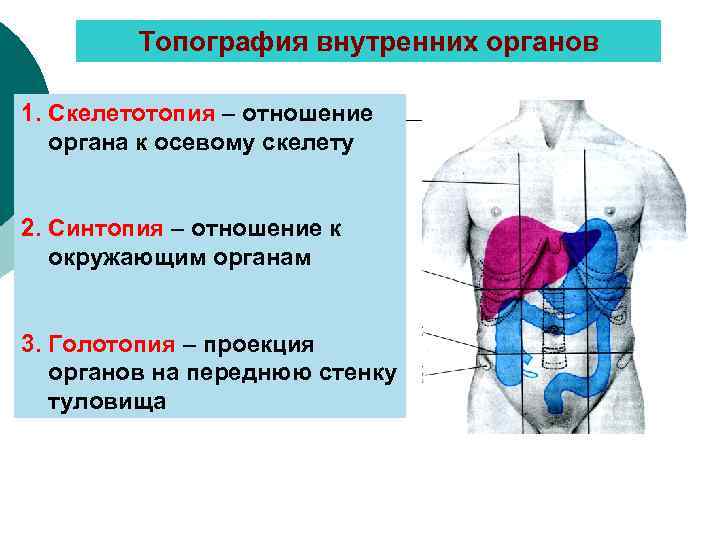 Топография внутренних органов

1. Скелетотопия – отношение органа к осевому скелету

2. Синтопия – отношение к окружающим органам

3. Голотопия – проекция органов на переднюю стенку туловища